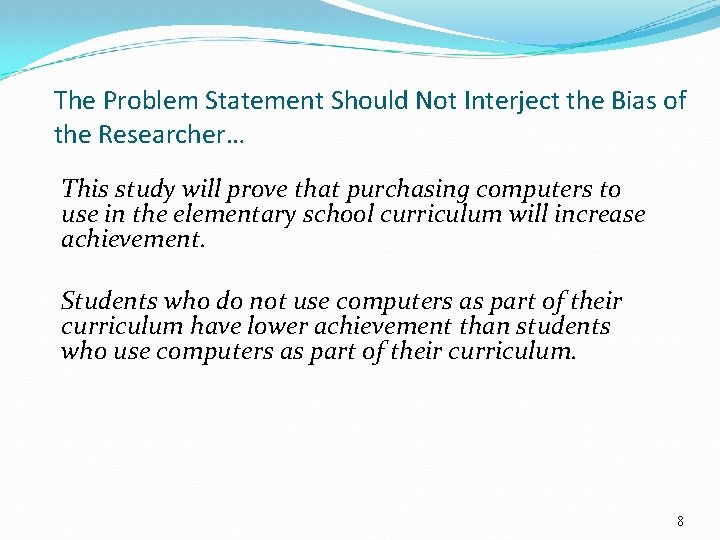 The Problem Statement Should Not Interject the Bias of the Researcher…

This study will prove that purchasing computers to use in the elementary school curriculum will increase achievement.

Students who do not use computers as part of their curriculum have lower achievement than students who use computers as part of their curriculum.

8